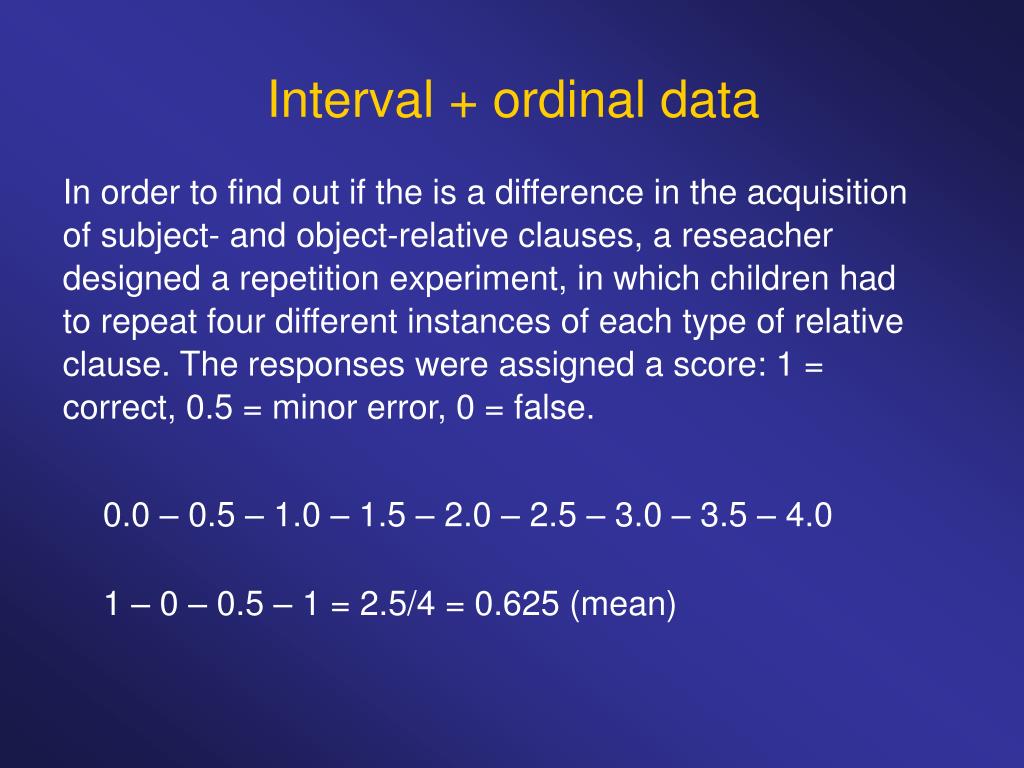 Interval + ordinal data

In order to find out if the is a difference in the acquisition of subject- and object-relative clauses, a reseacher designed a repetition experiment, in which children had to repeat four different instances of each type of relative clause. The responses were assigned a score: 1 = correct, 0.5 = minor error, 0 = false.

0.0 – 0.5 – 1.0 – 1.5 – 2.0 – 2.5 – 3.0 – 3.5 – 4.0

1 – 0 – 0.5 – 1 = 2.5/4 = 0.625 (mean)